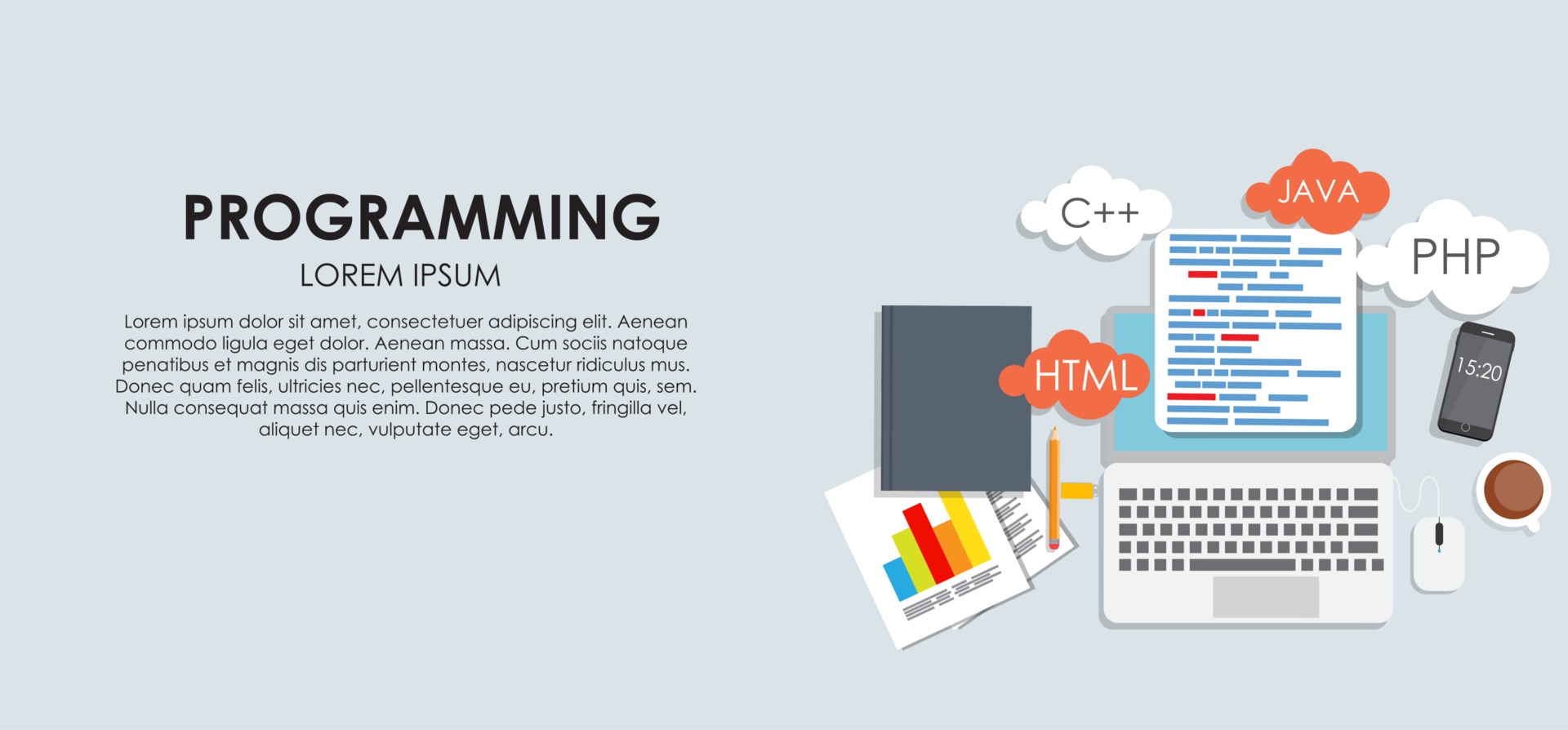 PROGRAMMING

LOREM IPSUM

Lorem ipsum dolor sit amet, consectetuer adipiscing elit. Aenean commodo ligula eget dolor. Aenean massa. Cum sociis natoque penatibus et magnis dis parturient montes, nascetur ridiculus mus. Donec quam felis, ultricies nec, pellentesque eu, pretium quis, sem. Nulla consequat massa quis enim. Donec pede justo, fringilla vel, aliquet nec, vulputate eget, arcu.

C++

JAVA

PHP

HTML

15:20